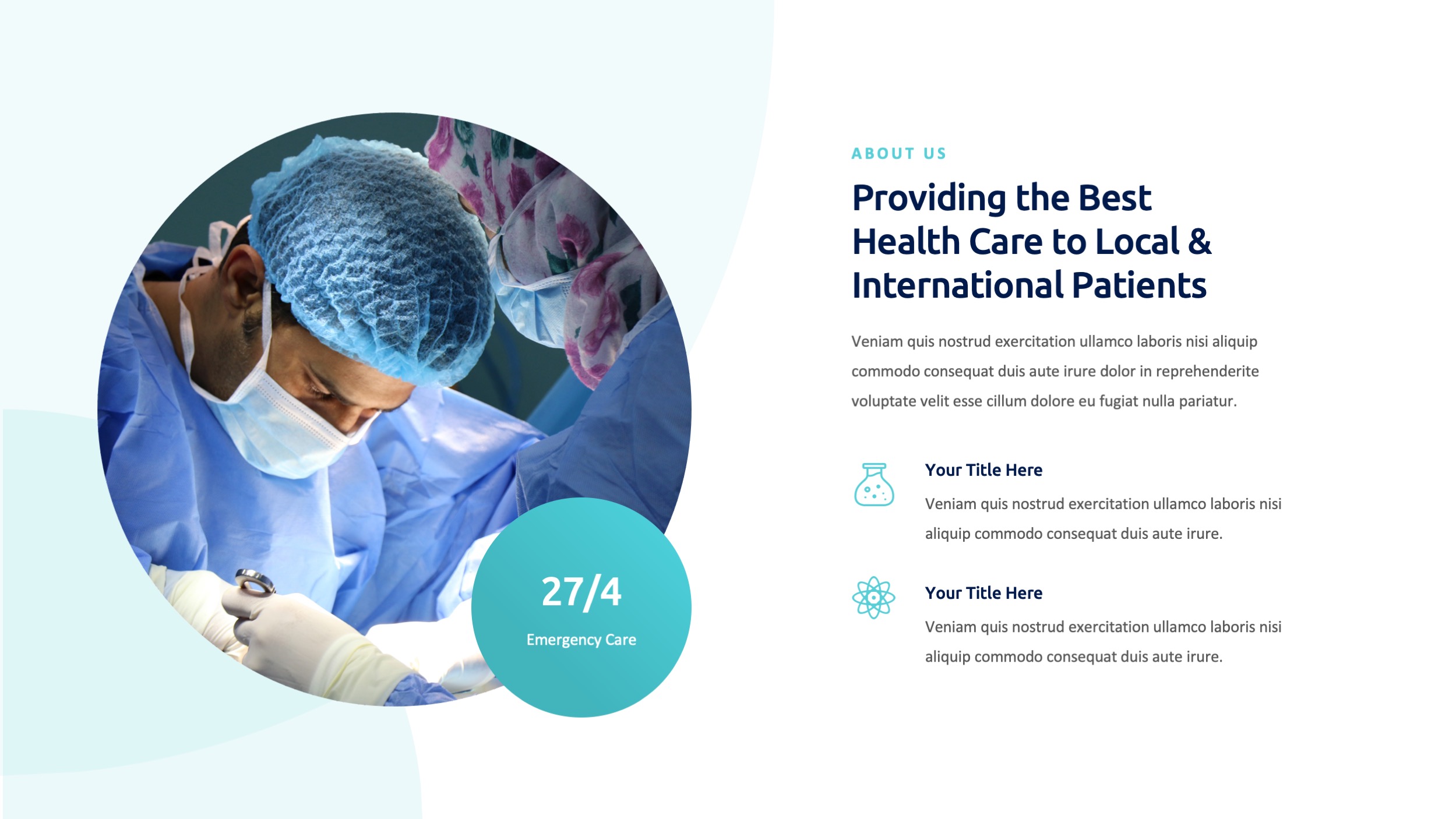 27/4

Emergency Care

ABOUT US

Providing the Best Health Care to Local & International Patients

Veniam quis nostrud exercitation ullamco laboris nisi aliquip commodo consequat duis aute irure dolor in reprehenderite voluptate velit esse cillum dolore eu fugiat nulla pariatur.

Your Title Here

Veniam quis nostrud exercitation ullamco laboris nisi aliquip commodo consequat duis aute irure.

Your Title Here

Veniam quis nostrud exercitation ullamco laboris nisi aliquip commodo consequat duis aute irure.